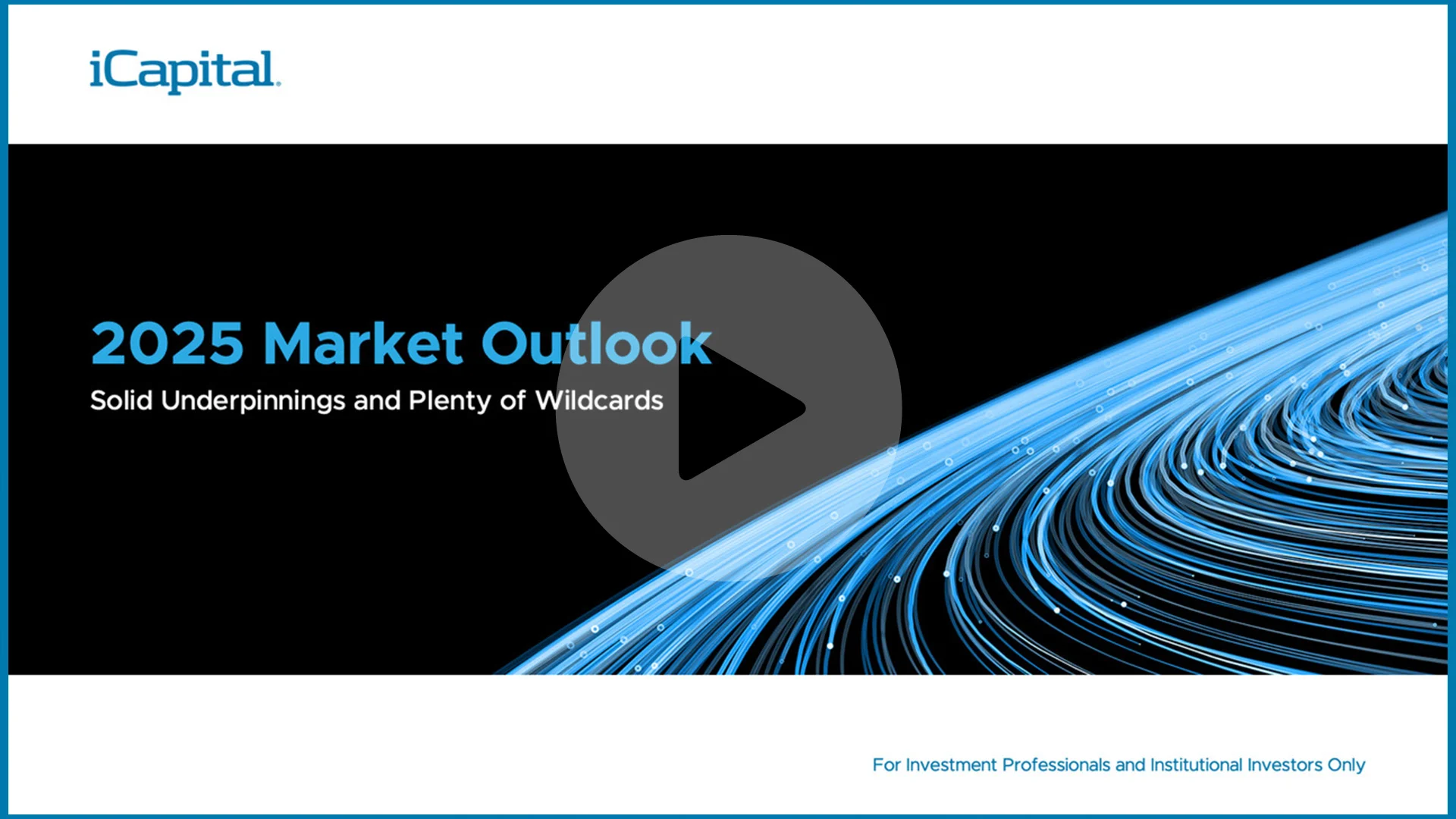 iCapital.

2025 Market Outlook

Solid Underpinnings and Plenty of Wildcards

For Investment Professionals and Institutional Investors Only